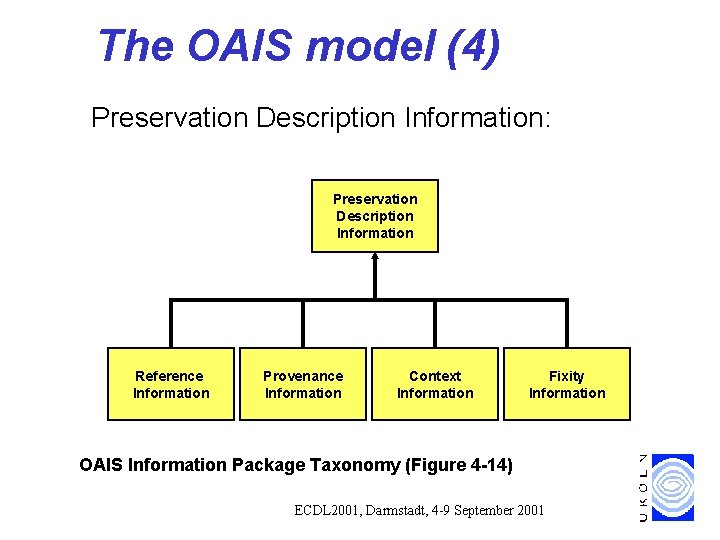 The OAIS model (4)

Preservation Description Information:

Preservation Description Information

Reference Information

Provenance Information

Context Information

Fixity Information

OAIS Information Package Taxonomy (Figure 4-14)

ECDL2001, Darmstadt, 4-9 September 2001

UKOLN